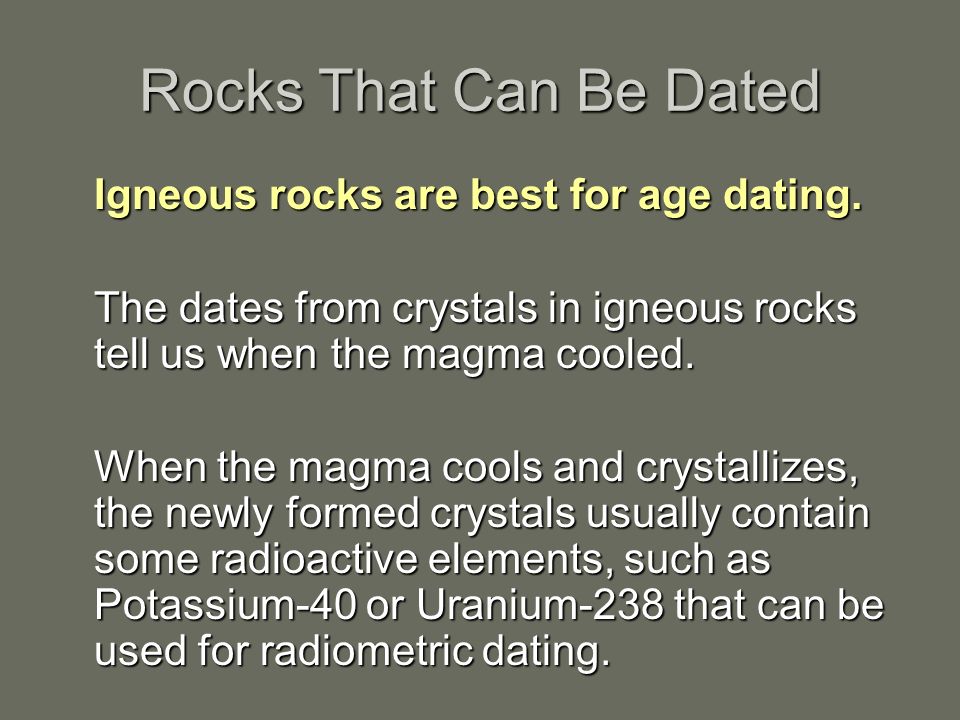 Rocks That Can Be Dated

Igneous rocks are best for age dating.

The dates from crystals in igneous rocks tell us when the magma cooled.

When the magma cools and crystallizes, the newly formed crystals usually contain some radioactive elements, such as Potassium-40 or Uranium-238 that can be used for radiometric dating.